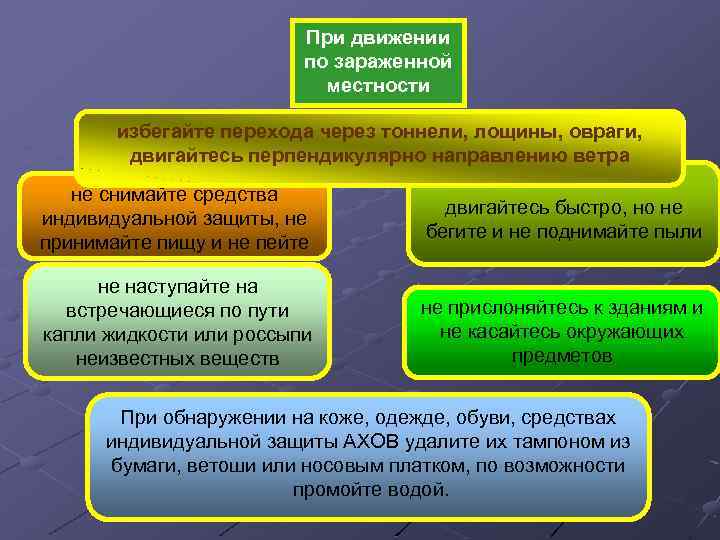 При движении по зараженной местности

избегайте перехода через тоннели, лощины, овраги, двигайтесь перпендикулярно направлению ветра

не снимайте средства индивидуальной защиты, не принимайте пищу и не пейте

двигайтесь быстро, но не бегите и не поднимайте пыли

не наступайте на встречающиеся по пути капли жидкости или россыпи неизвестных веществ

не прислоняйтесь к зданиям и не касайтесь окружающих предметов

При обнаружении на коже, одежде, обуви, средствах индивидуальной защиты АХОВ удалите их тампоном из бумаги, ветоши или носовым платком, по возможности промойте водой.